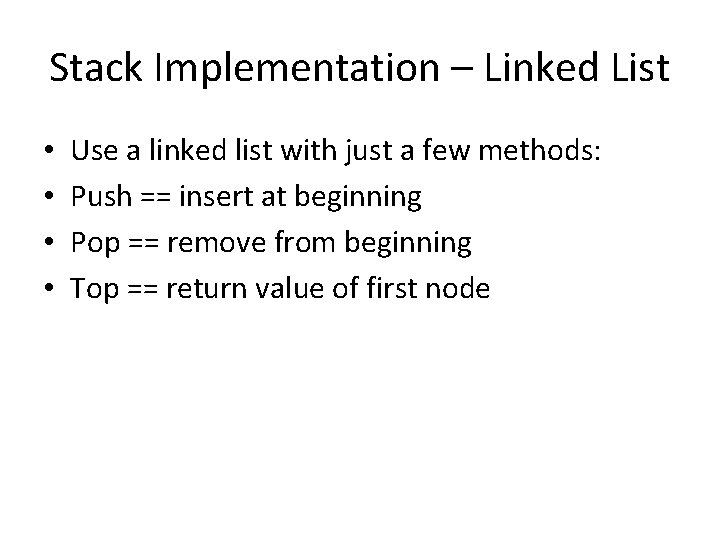 Stack Implementation – Linked List

• Use a linked list with just a few methods:
• Push == insert at beginning
• Pop == remove from beginning
• Top == return value of first node